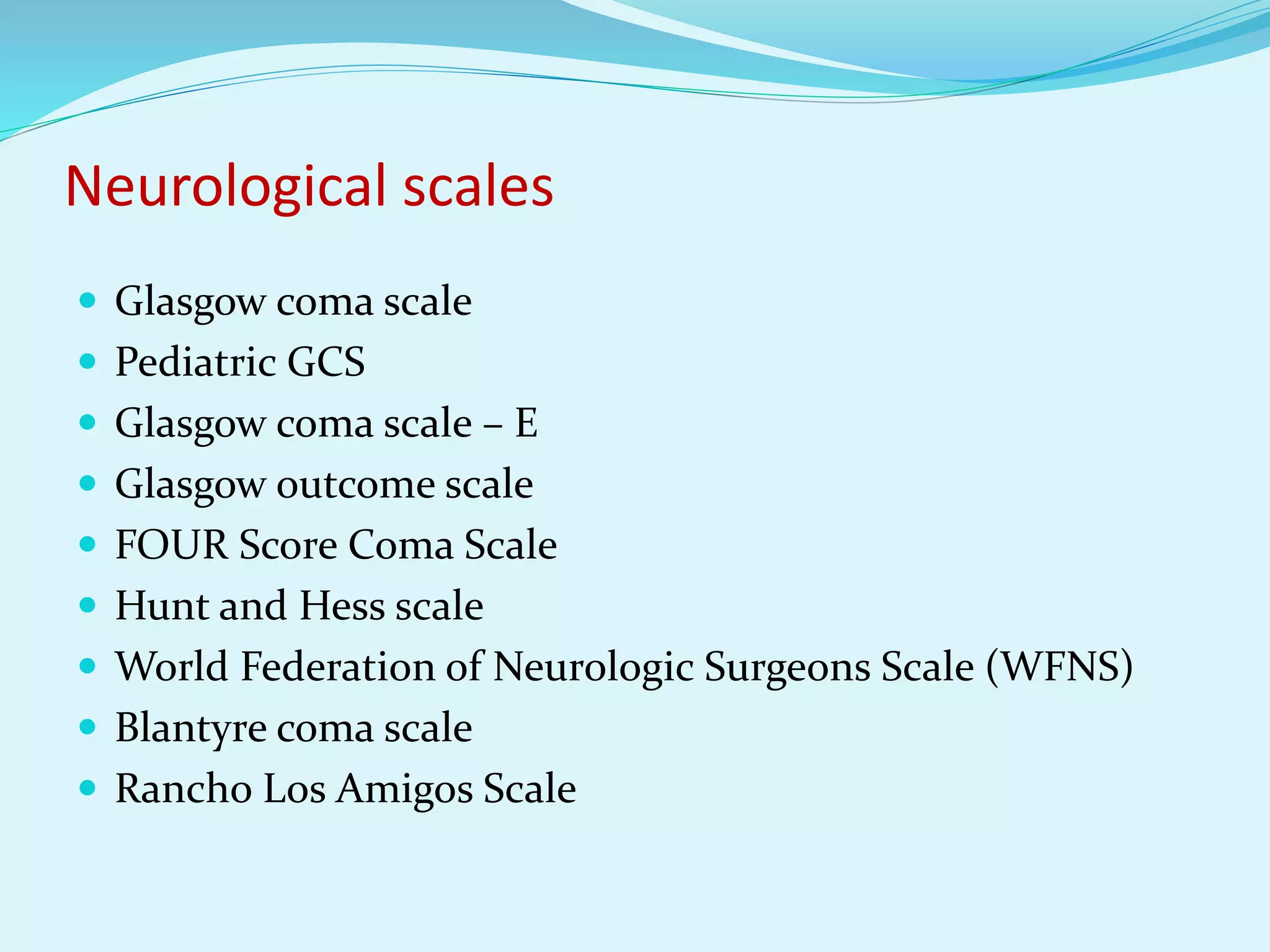 Neurological scales

- Glasgow coma scale
- Pediatric GCS
- Glasgow coma scale – E
- Glasgow outcome scale
- FOUR Score Coma Scale
- Hunt and Hess scale
- World Federation of Neurologic Surgeons Scale (WFNS)
- Blantyre coma scale
- Rancho Los Amigos Scale